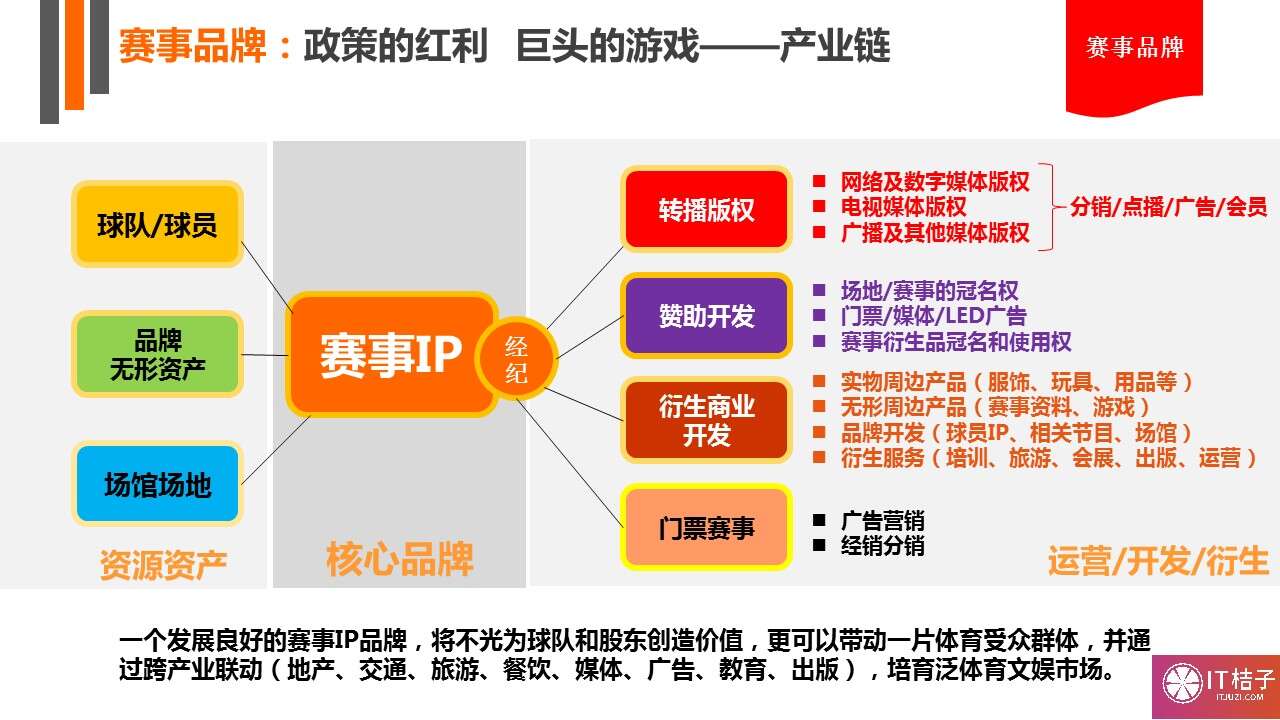 赛事品牌：政策的红利 巨头的游戏——产业链

赛事品牌

球队/球员

品牌
无形资产

场馆场地

资源资产

赛事IP

经纪

核心品牌

转播版权

■ 网络及数字媒体版权
■ 电视媒体版权
■ 广播及其他媒体版权

分销/点播/广告/会员

赞助开发

■ 场地/赛事的冠名权
■ 门票/媒体/LED广告
■ 赛事衍生品冠名和使用权

衍生商业开发

■ 实物周边产品（服饰、玩具、用品等）
■ 无形周边产品（赛事资料、游戏）
■ 品牌开发（球员IP、相关节目、场馆）
■ 衍生服务（培训、旅游、会展、出版、运营）

门票赛事

■ 广告营销
■ 经销分销

运营/开发/衍生

一个发展良好的赛事IP品牌，将不光为球队和股东创造价值，更可以带动一片体育受众群体，并通过跨产业联动（地产、交通、旅游、餐饮、媒体、广告、教育、出版），培育泛体育文娱市场。

IT桔子
ITJUZI.COM